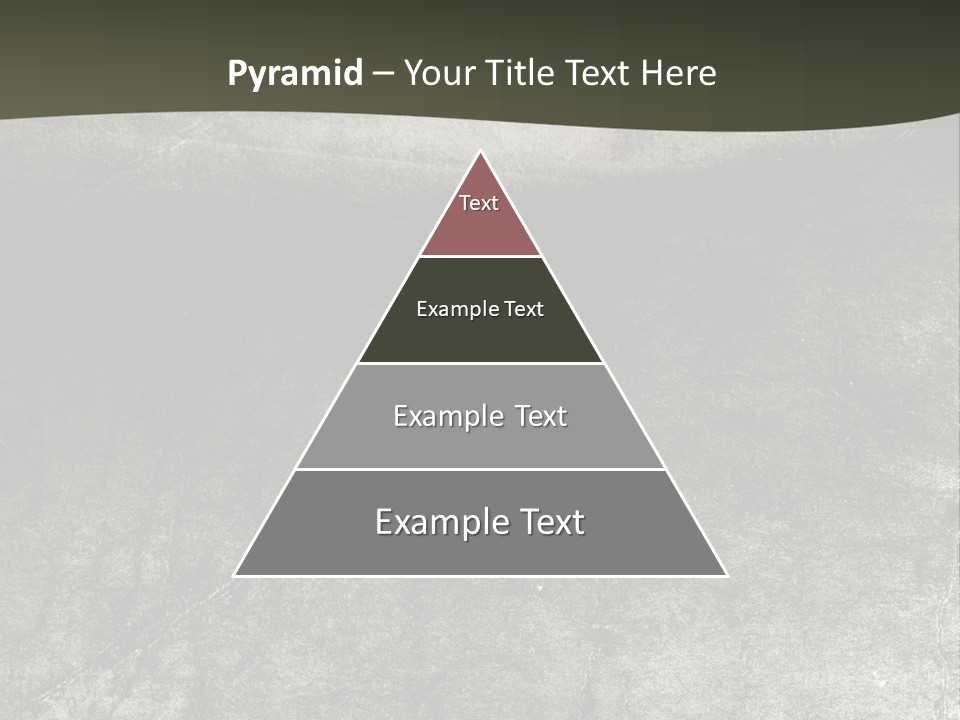 Pyramid – Your Title Text Here

Text

Example Text

Example Text

Example Text